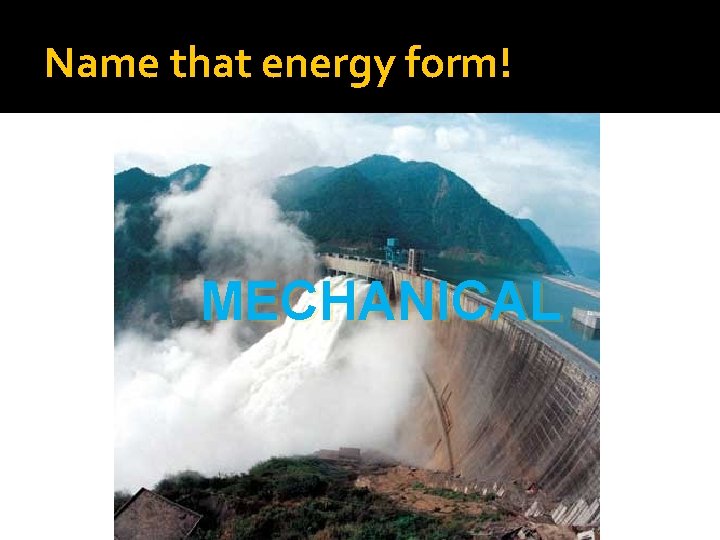 Name that energy form!

MECHANICAL